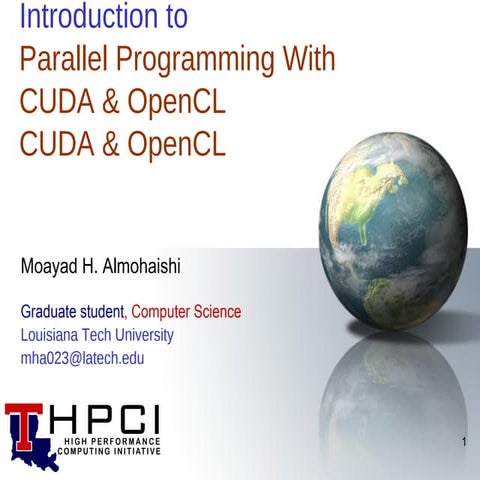 Introduction to
Parallel Programming With
CUDA & OpenCL
CUDA & OpenCL

Moayad H. Almohaishi

Graduate student, Computer Science
Louisiana Tech University
mha023@latech.edu

T HPCI
HIGH PERFORMANCE
COMPUTING INITIATIVE

1